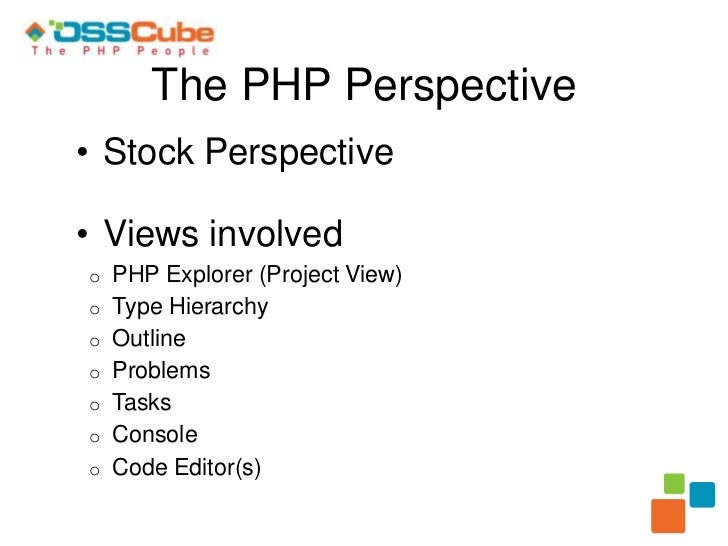 OSSCube
The PHP People

The PHP Perspective

• Stock Perspective

• Views involved
 o PHP Explorer (Project View)
 o Type Hierarchy
 o Outline
 o Problems
 o Tasks
 o Console
 o Code Editor(s)